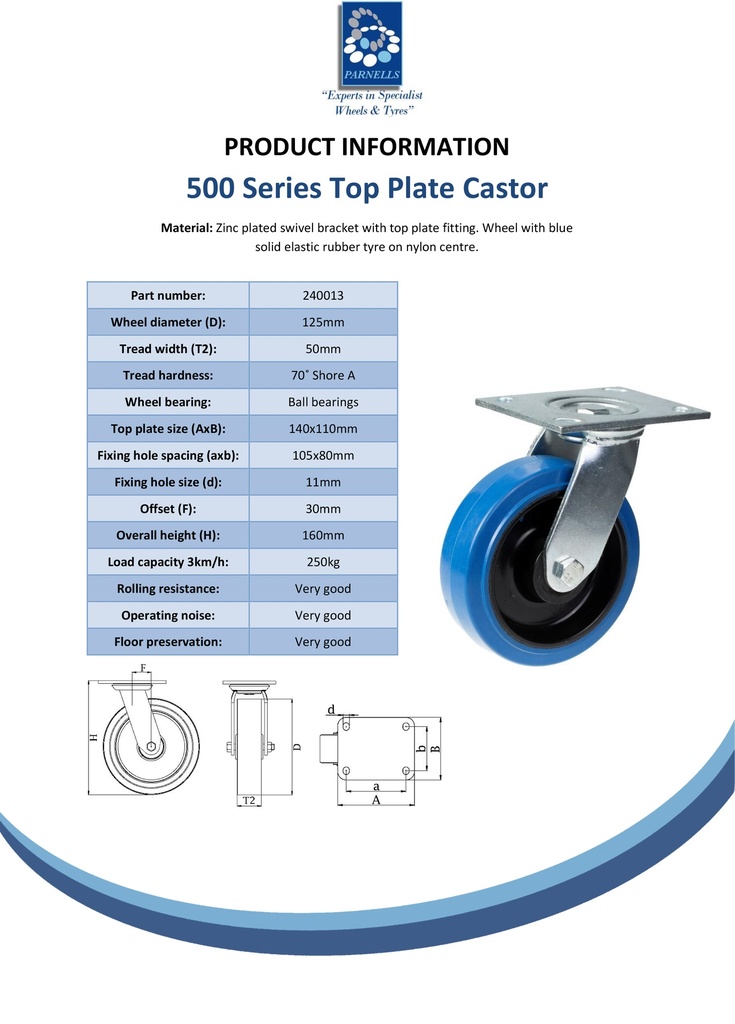 PARNELLS
"Experts in Specialist Wheels & Tyres"

PRODUCT INFORMATION

500 Series Top Plate Castor

Material: Zinc plated swivel bracket with top plate fitting. Wheel with blue solid elastic rubber tyre on nylon centre.

| Part number: | 240013 |
|---|---|
| Wheel diameter (D): | 125mm |
| Tread width (T2): | 50mm |
| Tread hardness: | 70˚ Shore A |
| Wheel bearing: | Ball bearings |
| Top plate size (AxB): | 140x110mm |
| Fixing hole spacing (axb): | 105x80mm |
| Fixing hole size (d): | 11mm |
| Offset (F): | 30mm |
| Overall height (H): | 160mm |
| Load capacity 3km/h: | 250kg |
| Rolling resistance: | Very good |
| Operating noise: | Very good |
| Floor preservation: | Very good |

F
H
D
T2
d
b
B
a
A